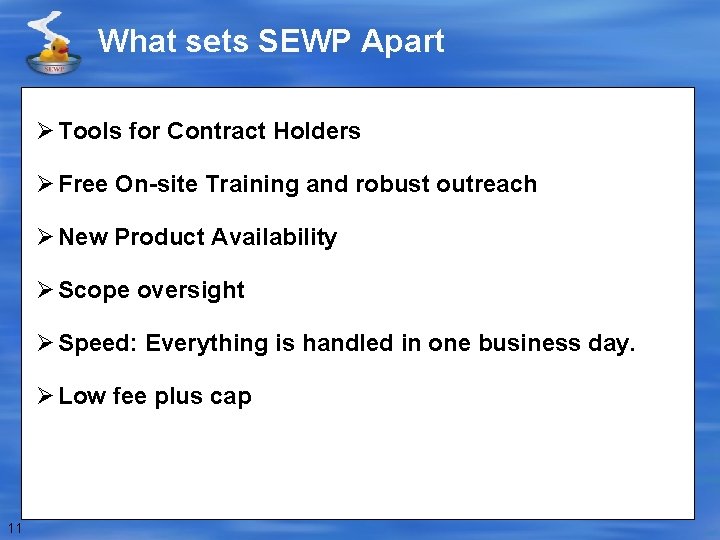 SEWP

What sets SEWP Apart

➢ Tools for Contract Holders

➢ Free On-site Training and robust outreach

➢ New Product Availability

➢ Scope oversight

➢ Speed: Everything is handled in one business day.

➢ Low fee plus cap

11